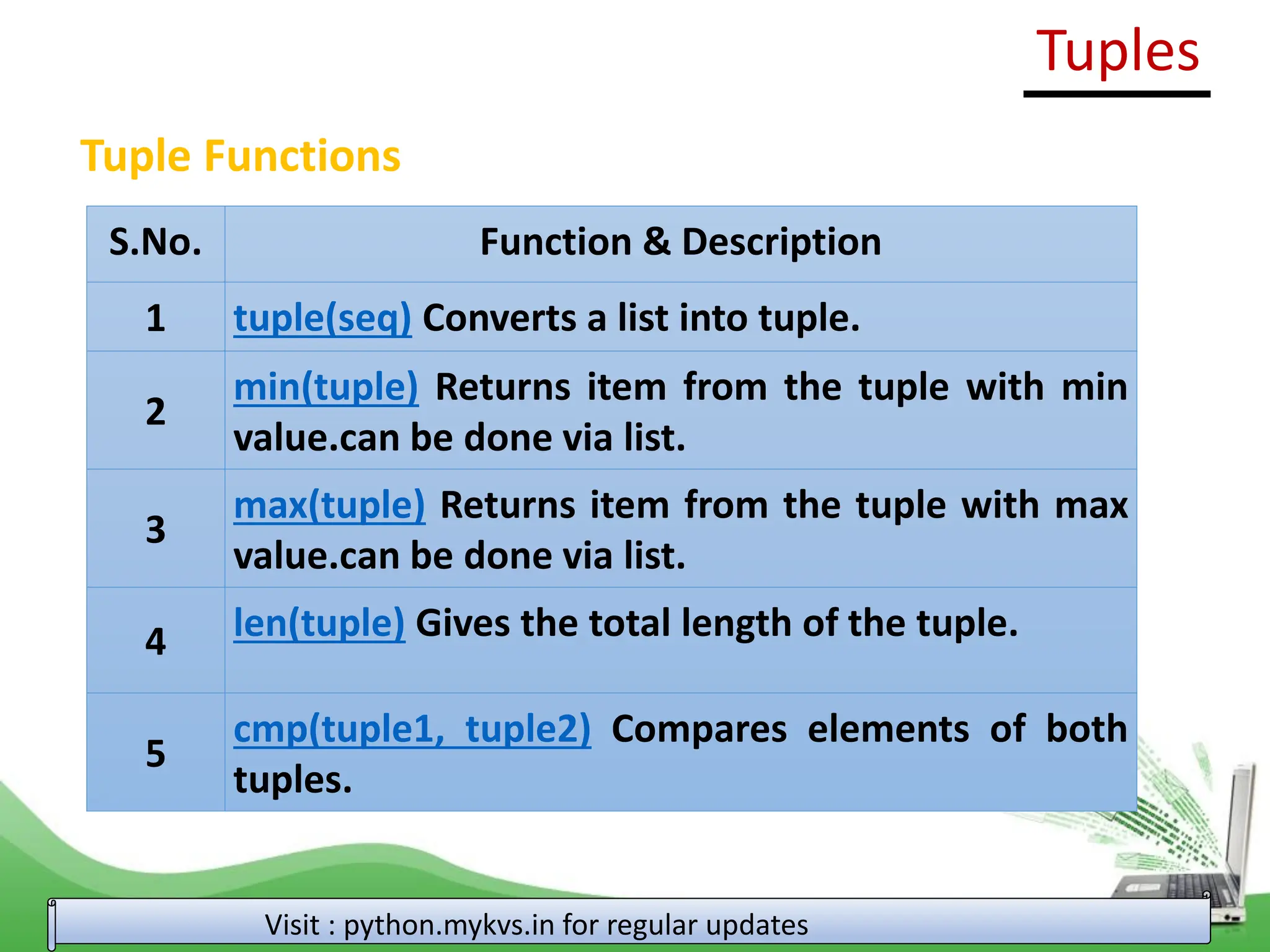 Tuples

Tuple Functions

| S.No. | Function & Description |
|---|---|
| 1 | tuple(seq) Converts a list into tuple. |
| 2 | min(tuple) Returns item from the tuple with min value.can be done via list. |
| 3 | max(tuple) Returns item from the tuple with max value.can be done via list. |
| 4 | len(tuple) Gives the total length of the tuple. |
| 5 | cmp(tuple1, tuple2) Compares elements of both tuples. |

Visit : python.mykvs.in for regular updates